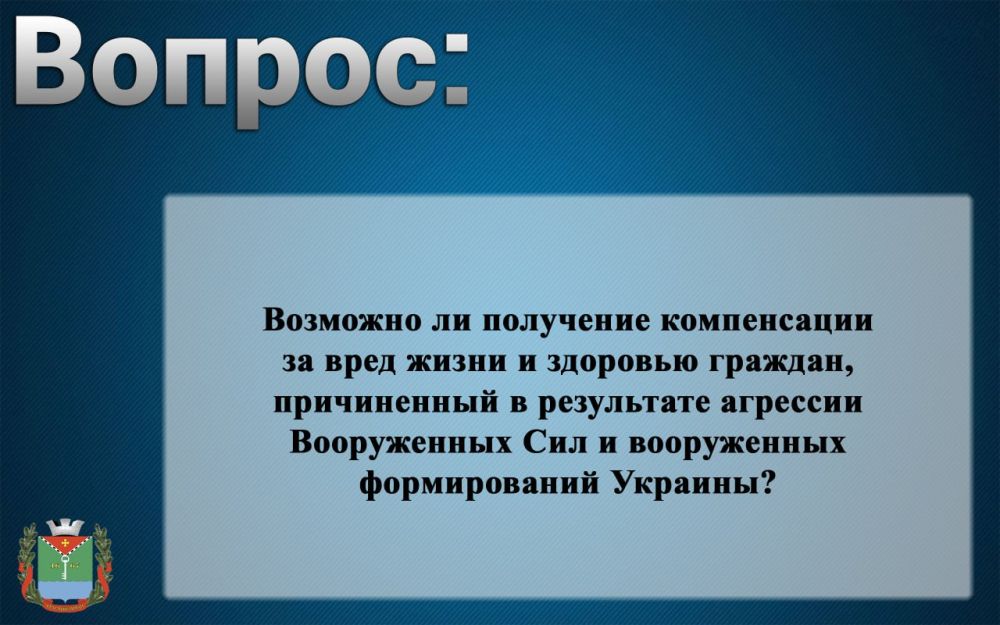 Вопрос:

Возможно ли получение компенсации за вред жизни и здоровью граждан, причиненный в результате агрессии Вооруженных Сил и вооруженных формирований Украины?